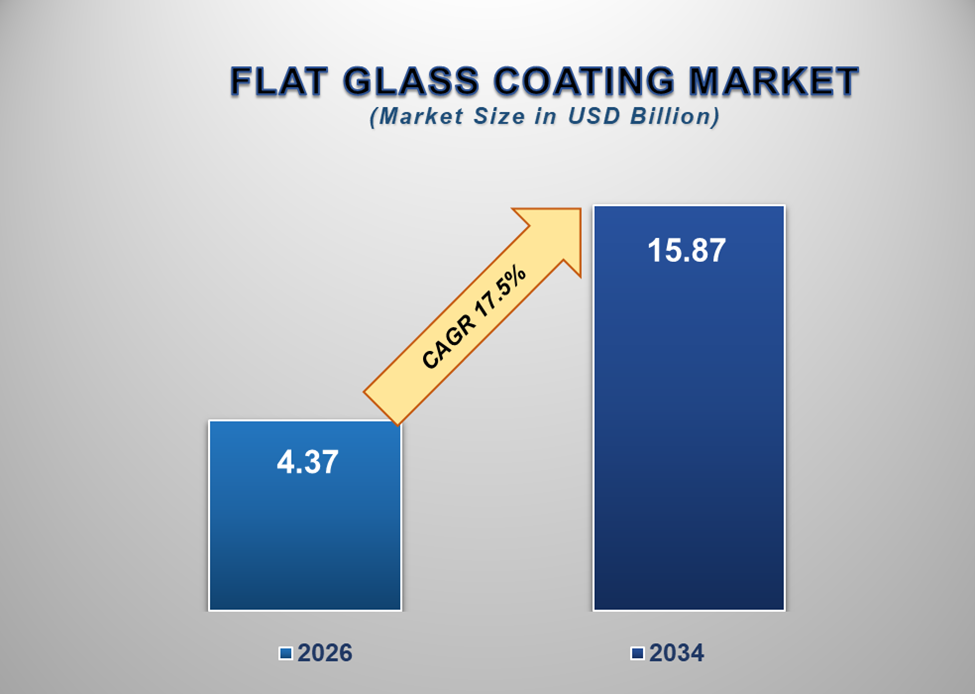 FLAT GLASS COATING MARKET
(Market Size in USD Billion)

CAGR 17.5%

4.37

15.87

2026

2034